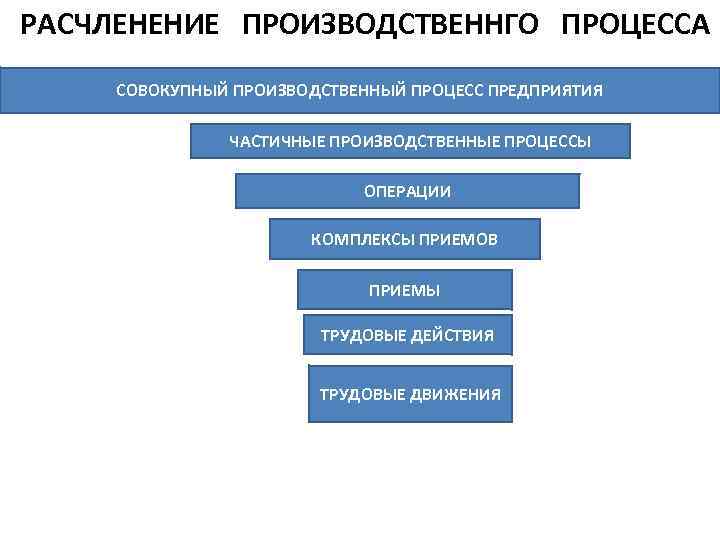 РАСЧЛЕНЕНИЕ ПРОИЗВОДСТВЕННГО ПРОЦЕССА

СОВОКУПНЫЙ ПРОИЗВОДСТВЕННЫЙ ПРОЦЕСС ПРЕДПРИЯТИЯ

ЧАСТИЧНЫЕ ПРОИЗВОДСТВЕННЫЕ ПРОЦЕССЫ

ОПЕРАЦИИ

КОМПЛЕКСЫ ПРИЕМОВ

ПРИЕМЫ

ТРУДОВЫЕ ДЕЙСТВИЯ

ТРУДОВЫЕ ДВИЖЕНИЯ